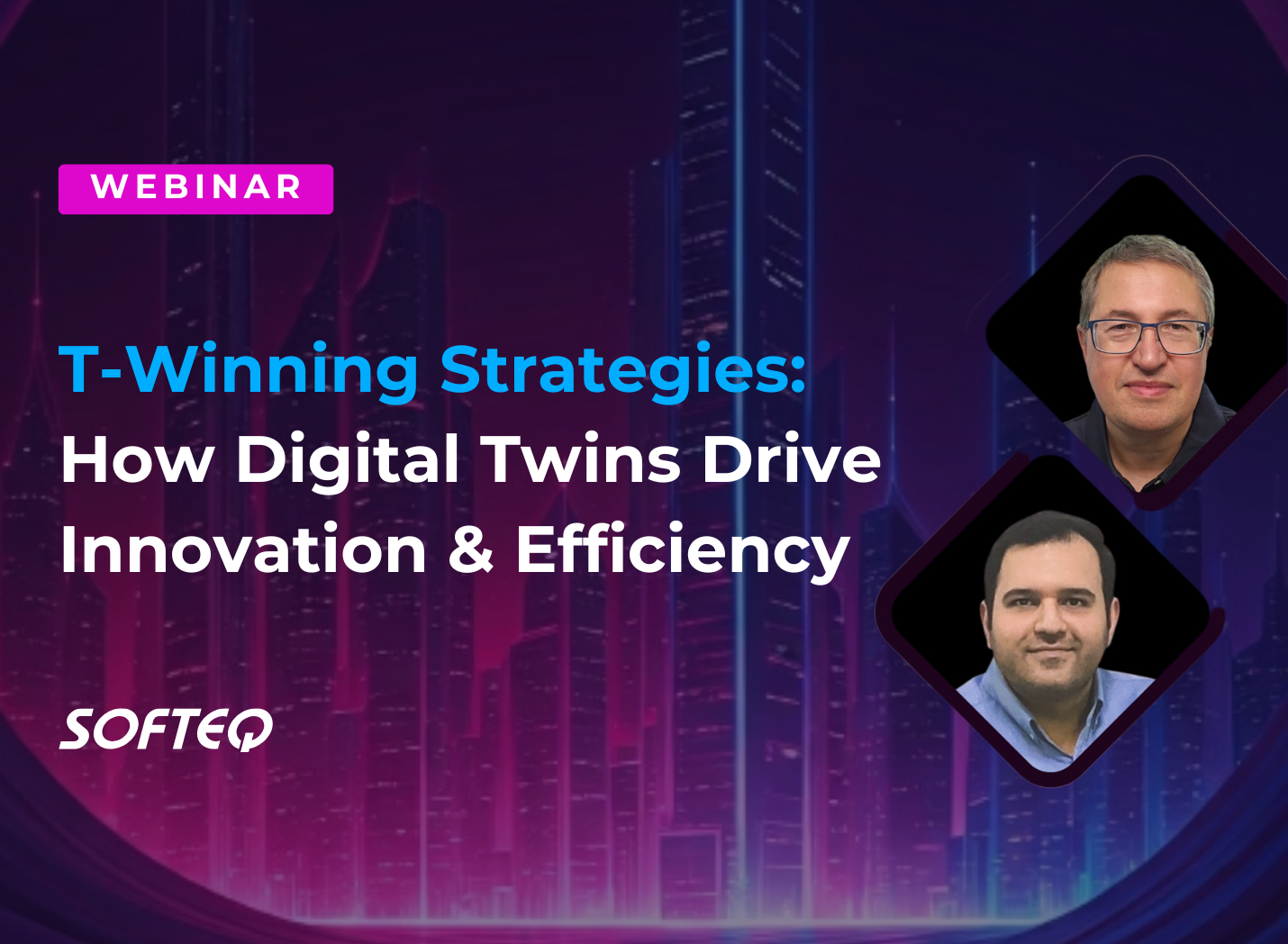 WEBINAR

T-Winning Strategies: How Digital Twins Drive Innovation & Efficiency

SOFTEQ